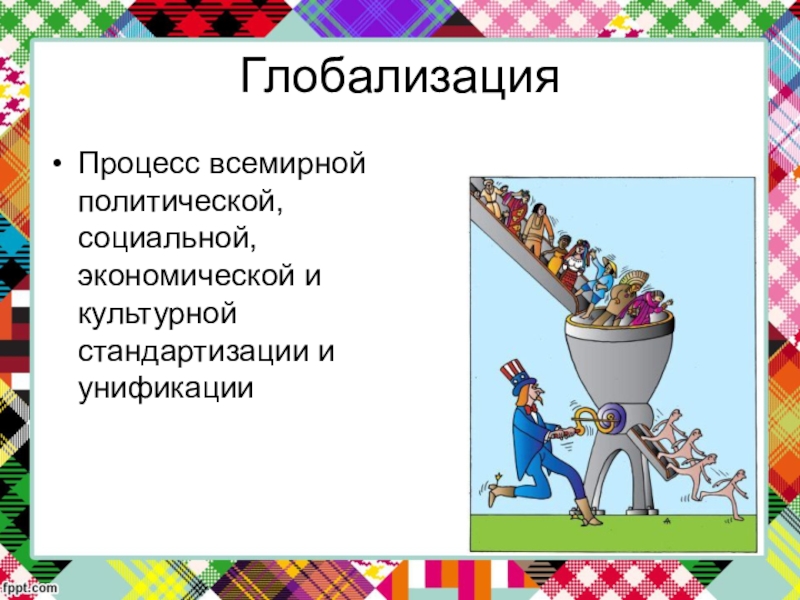 Глобализация

• Процесс всемирной политической, социальной, экономической и культурной стандартизации и унификации

fppt.com